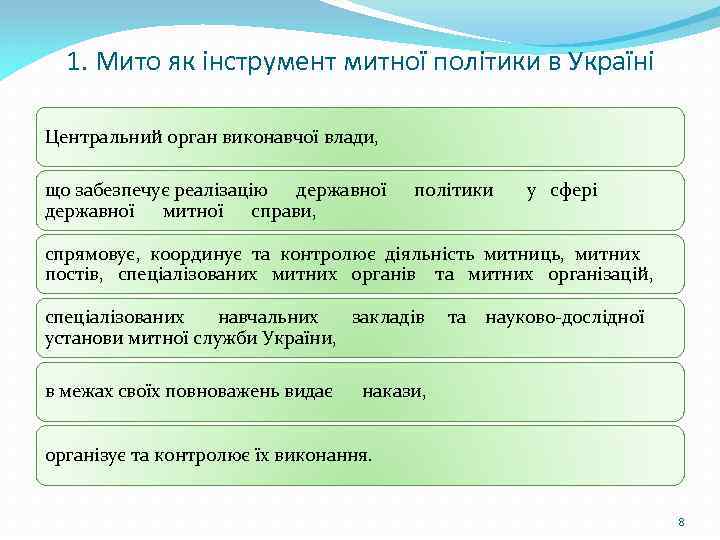 1. Мито як інструмент митної політики в Україні

Центральний орган виконавчої влади,

що забезпечує реалізацію державної політики у сфері державної митної справи,

спрямовує, координує та контролює діяльність митниць, митних постів, спеціалізованих митних органів та митних організацій,

спеціалізованих навчальних закладів та науково-дослідної установи митної служби України,

в межах своїх повноважень видає накази,

організує та контролює їх виконання.

8